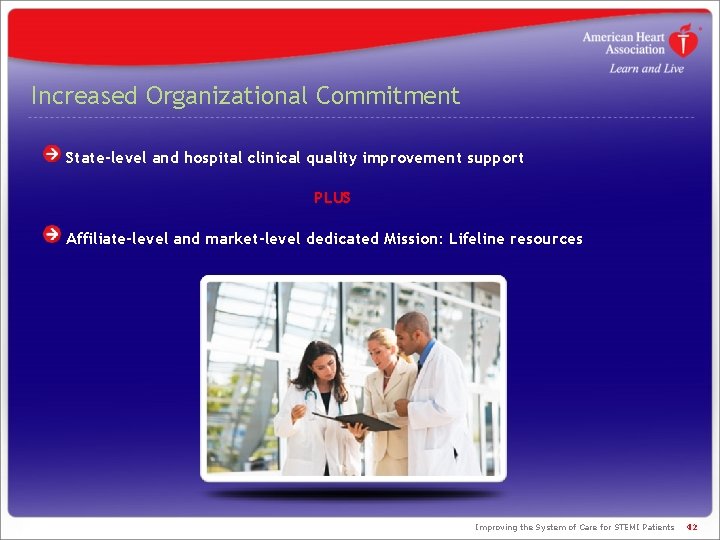 American Heart Association
Learn and Live

Increased Organizational Commitment

State-level and hospital clinical quality improvement support

PLUS

Affiliate-level and market-level dedicated Mission: Lifeline resources

Improving the System of Care for STEMI Patients 42